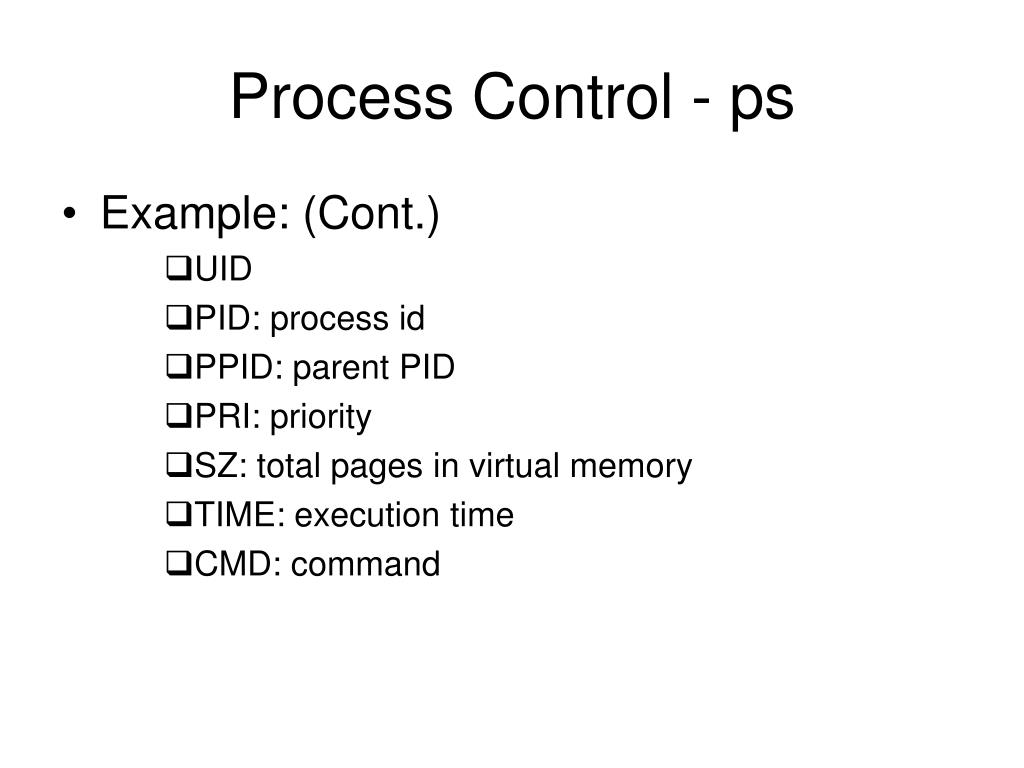 Process Control - ps

• Example: (Cont.)
❑UID
❑PID: process id
❑PPID: parent PID
❑PRI: priority
❑SZ: total pages in virtual memory
❑TIME: execution time
❑CMD: command